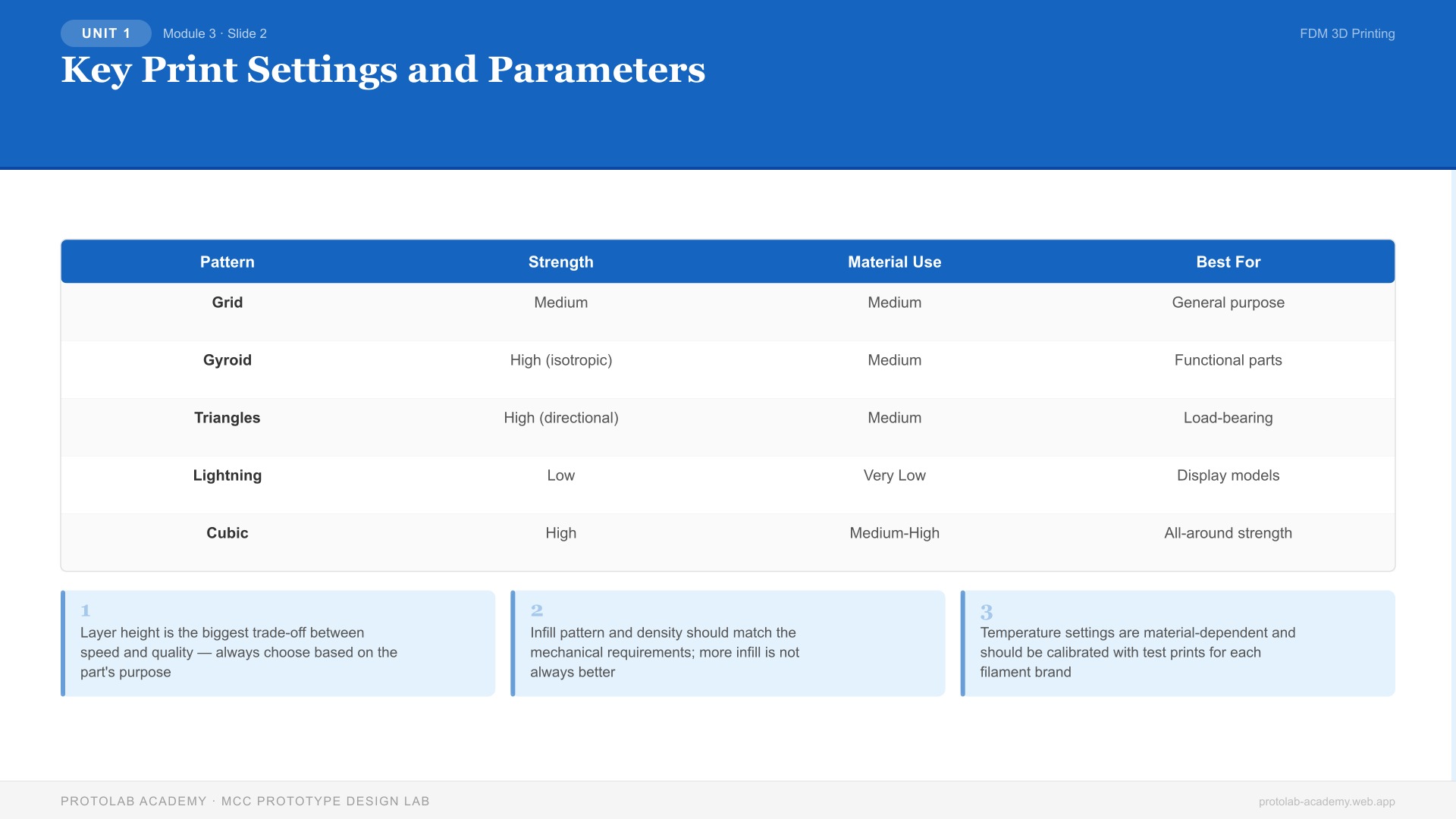 UNIT 1 Module 3 · Slide 2

FDM 3D Printing

Key Print Settings and Parameters

| Pattern | Strength | Material Use | Best For |
|---|---|---|---|
| Grid | Medium | Medium | General purpose |
| Gyroid | High (isotropic) | Medium | Functional parts |
| Triangles | High (directional) | Medium | Load-bearing |
| Lightning | Low | Very Low | Display models |
| Cubic | High | Medium-High | All-around strength |

1
Layer height is the biggest trade-off between speed and quality — always choose based on the part's purpose

2
Infill pattern and density should match the mechanical requirements; more infill is not always better

3
Temperature settings are material-dependent and should be calibrated with test prints for each filament brand

PROTOLAB ACADEMY · MCC PROTOTYPE DESIGN LAB

protolab-academy.web.app